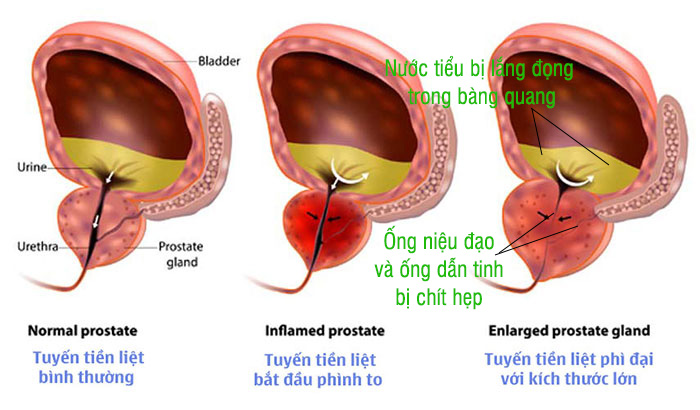 Bladder

Urine

Urethra

Prostate gland

Nước tiểu bị lắng đọng trong bàng quang

Ống niệu đạo và ống dẫn tinh bị chít hẹp

Normal prostate

Tuyến tiền liệt bình thường

Inflamed prostate

Tuyến tiền liệt bắt đầu phình to

Enlarged prostate gland

Tuyến tiền liệt phì đại với kích thước lớn